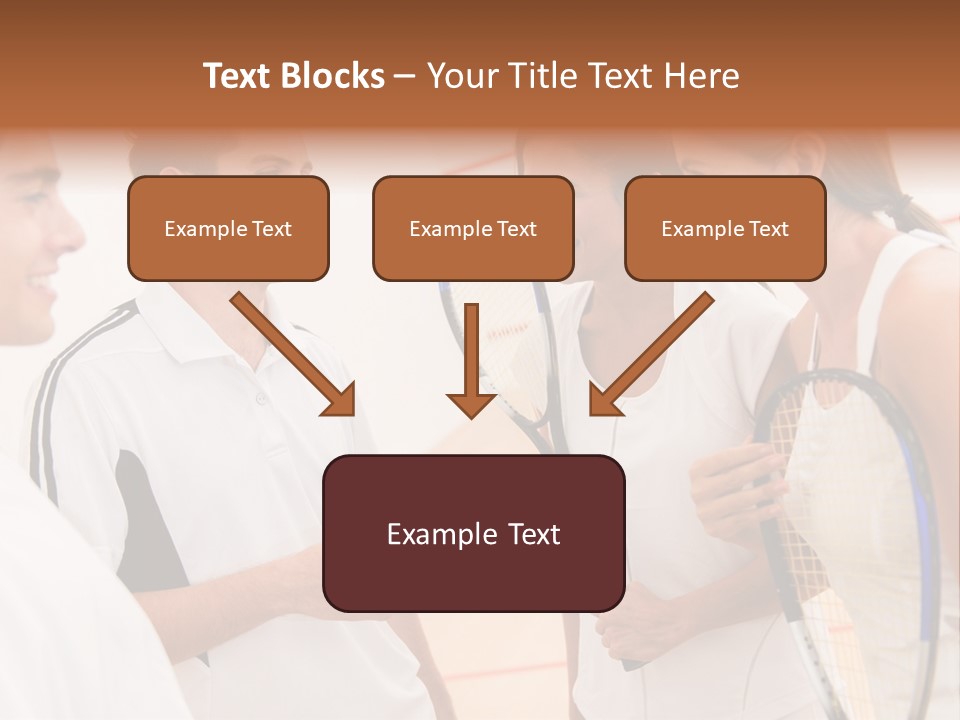 Text Blocks – Your Title Text Here

Example Text

Example Text

Example Text

Example Text